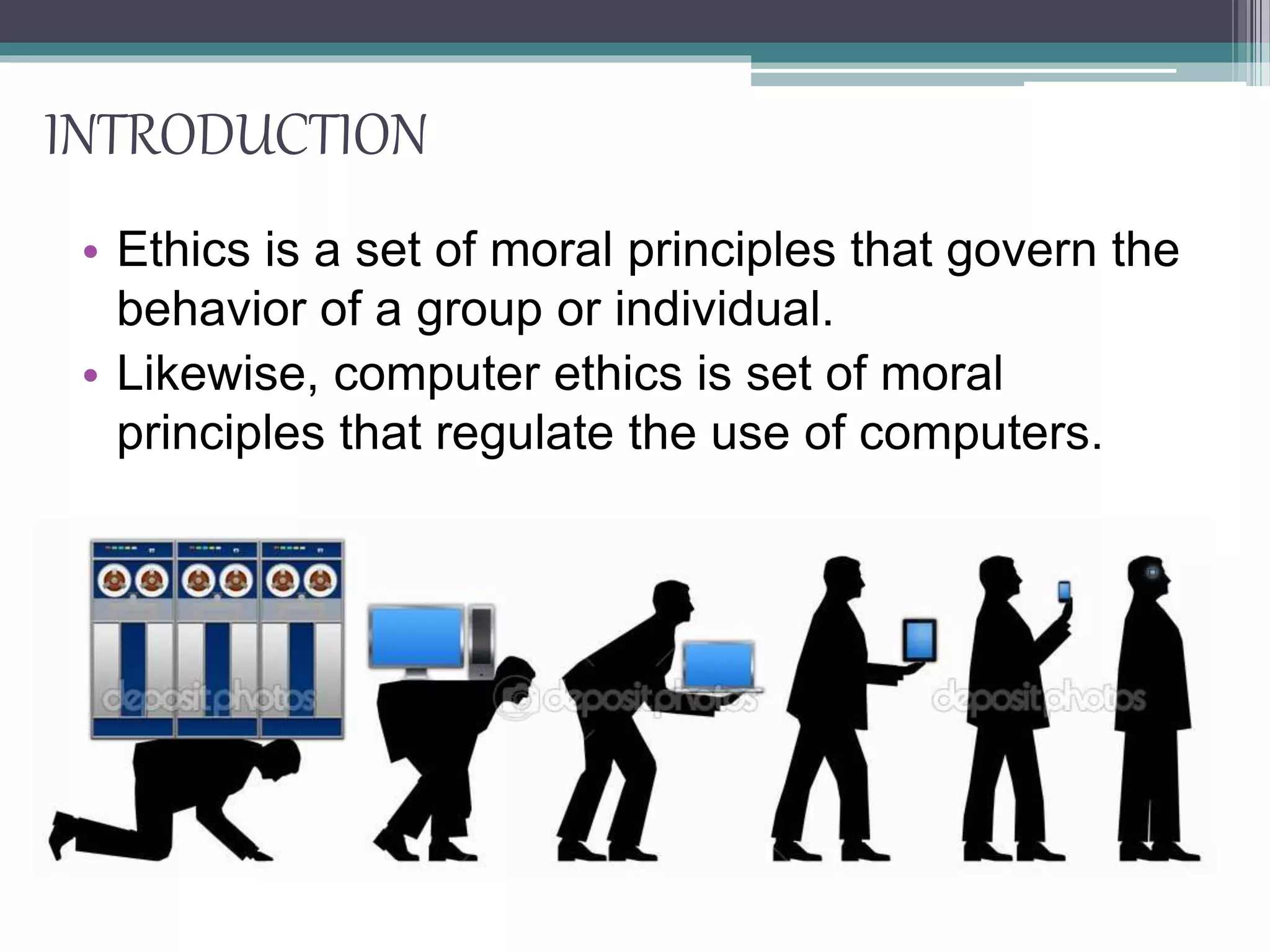 INTRODUCTION

• Ethics is a set of moral principles that govern the behavior of a group or individual.
• Likewise, computer ethics is set of moral principles that regulate the use of computers.

depositphotos depositphotos depositphotos